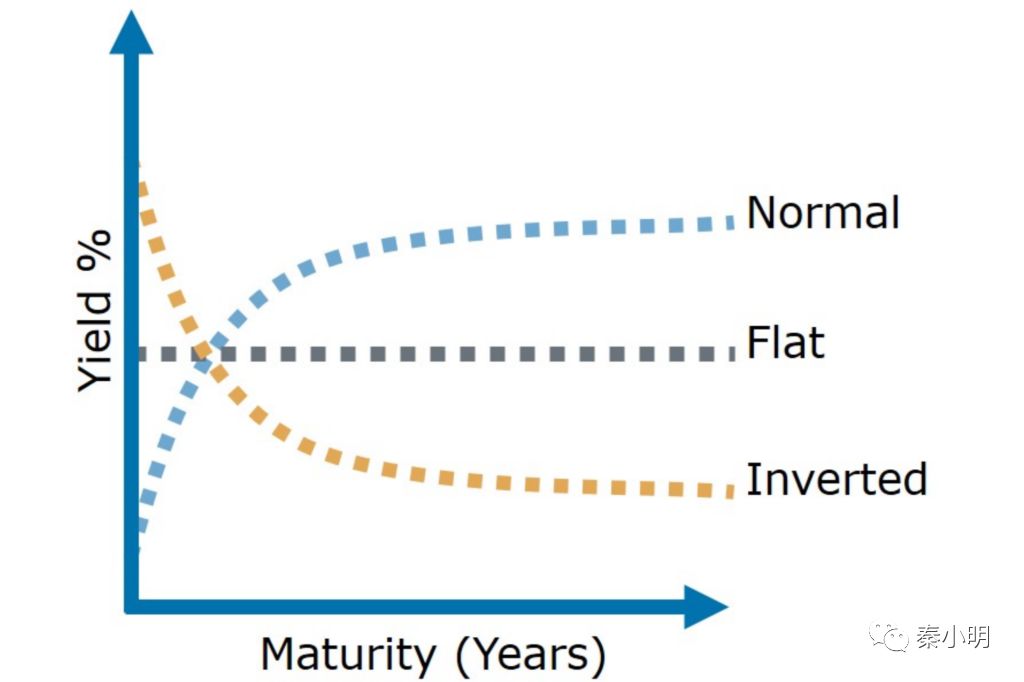 Yield %

Normal

Flat

Inverted

Maturity (Years)

秦小明